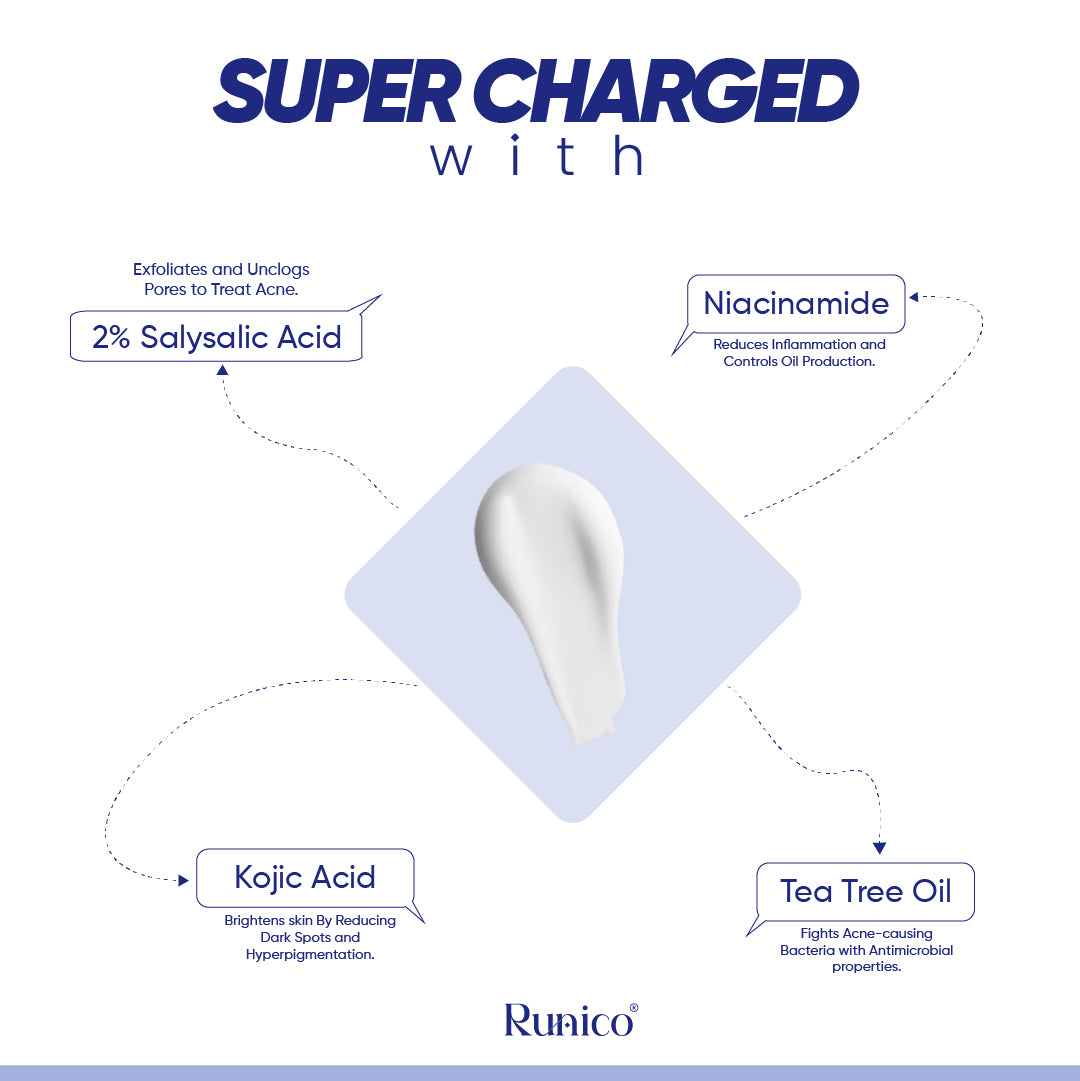 SUPER CHARGED
with

Exfoliates and Unclogs Pores to Treat Acne.

2% Salysalic Acid

Niacinamide

Reduces Inflammation and Controls Oil Production.

Kojic Acid

Brightens skin By Reducing Dark Spots and Hyperpigmentation.

Tea Tree Oil

Fights Acne-causing Bacteria with Antimicrobial properties.

Runico®